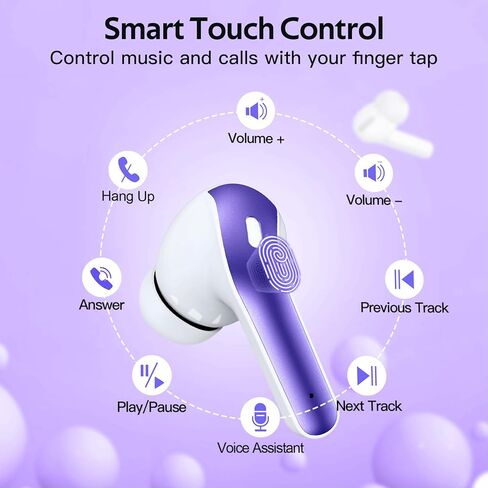 Smart Touch Control
Control music and calls with your finger tap

Volume +

Hang Up

Volume –

Answer

Previous Track

Play/Pause

Next Track

Voice Assistant